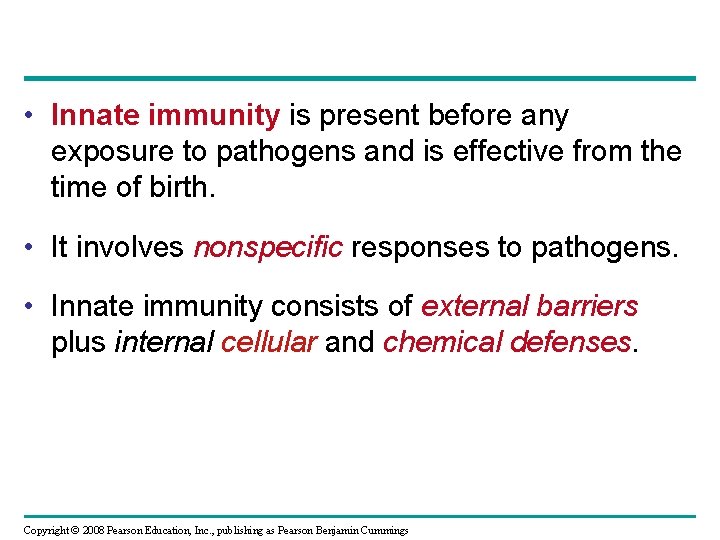 • Innate immunity is present before any exposure to pathogens and is effective from the time of birth.

• It involves nonspecific responses to pathogens.

• Innate immunity consists of external barriers plus internal cellular and chemical defenses.

Copyright © 2008 Pearson Education, Inc., publishing as Pearson Benjamin Cummings